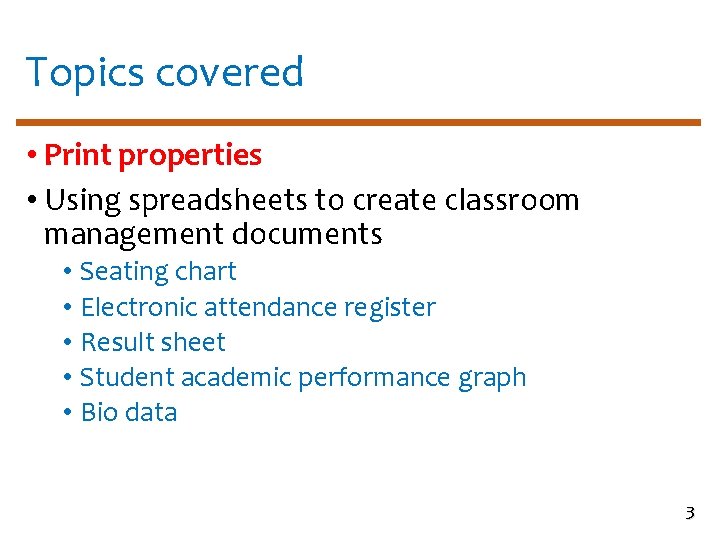 Topics covered

• Print properties
• Using spreadsheets to create classroom management documents
  • Seating chart
  • Electronic attendance register
  • Result sheet
  • Student academic performance graph
  • Bio data

3